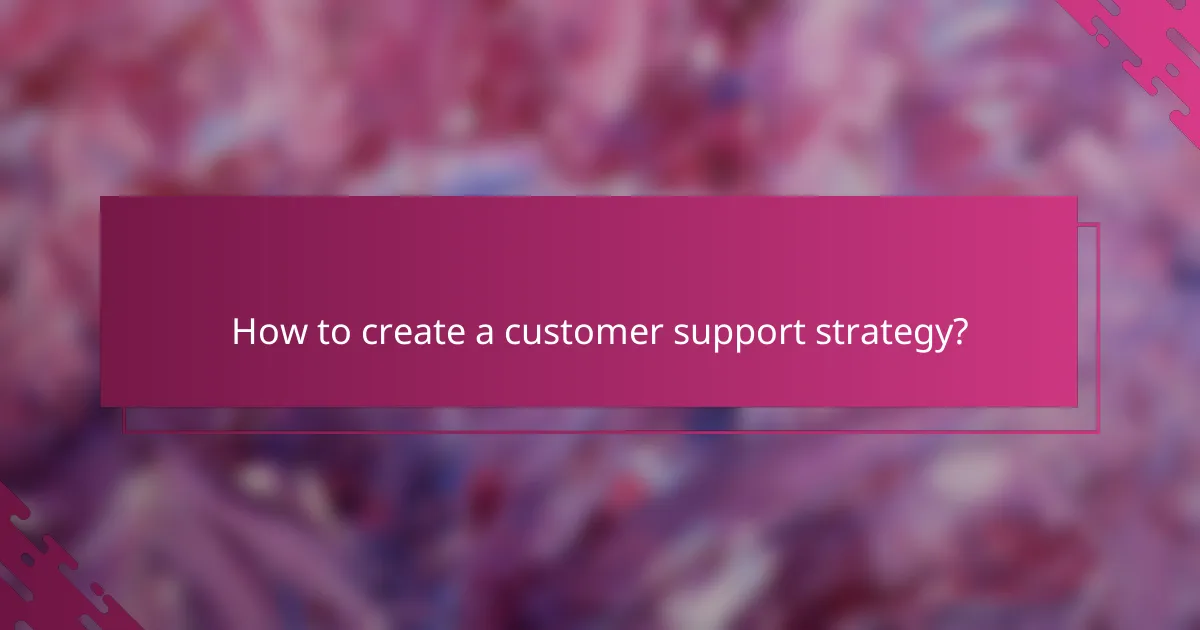 How to create a customer support strategy?